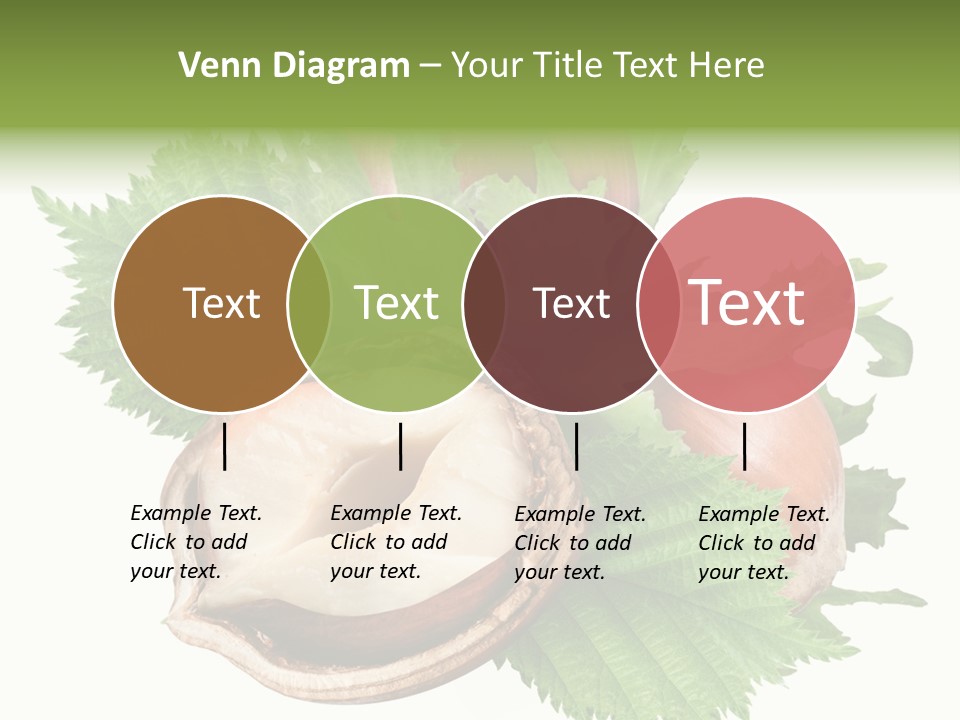 Venn Diagram – Your Title Text Here

Text

Text

Text

Text

Example Text. Click to add your text.

Example Text. Click to add your text.

Example Text. Click to add your text.

Example Text. Click to add your text.